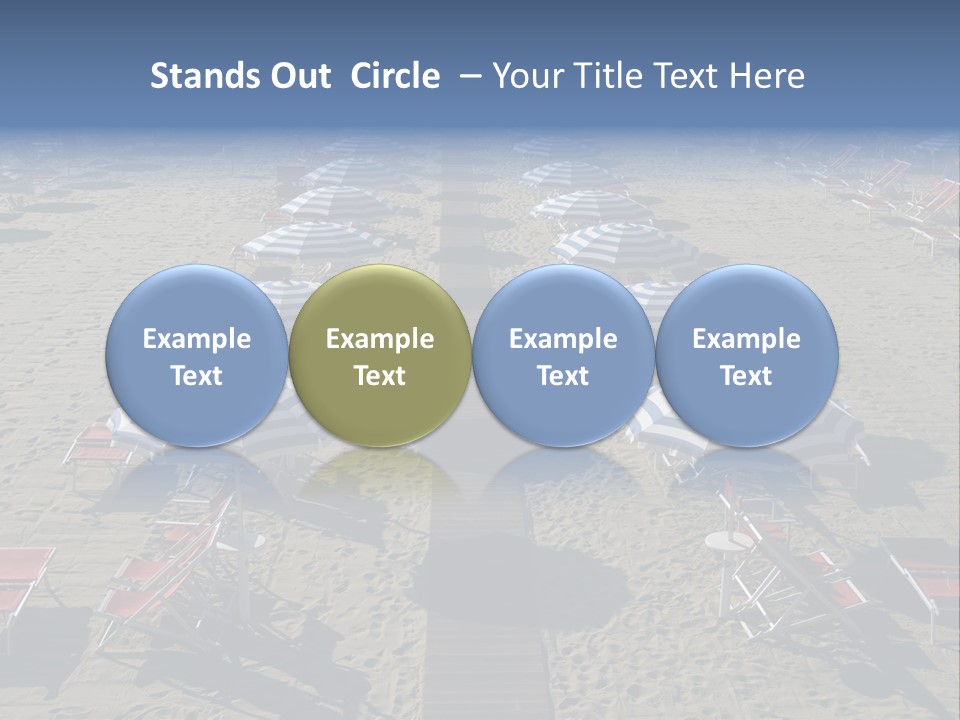 Stands Out Circle – Your Title Text Here

Example Text

Example Text

Example Text

Example Text